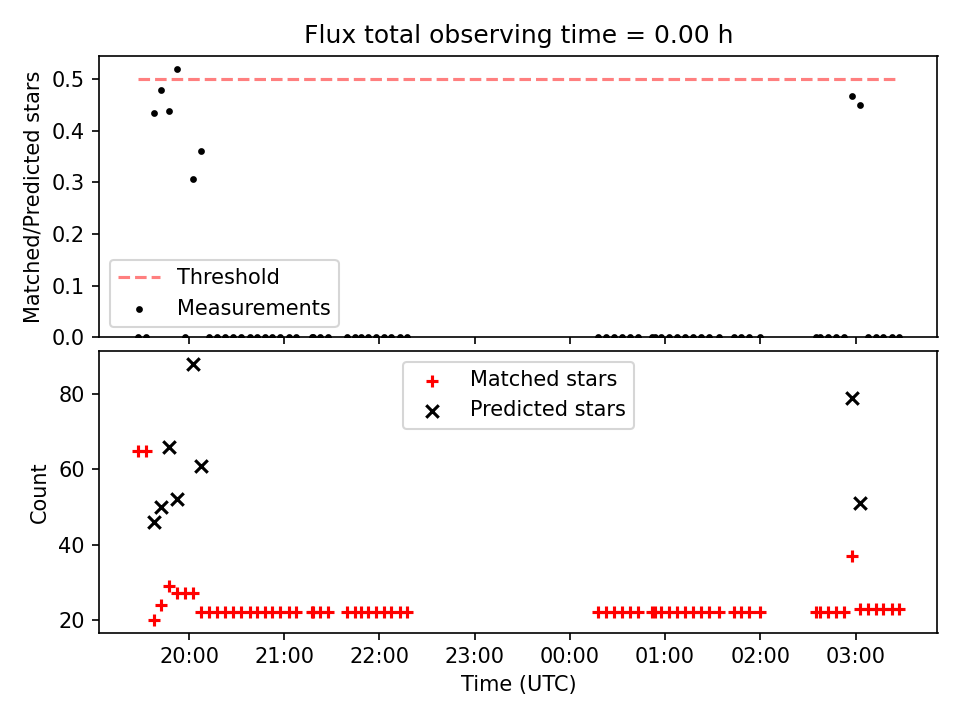 Flux total observing time = 0.00 h

Matched/Predicted stars

0.5
0.4
0.3
0.2
0.1
0.0

Threshold
Measurements

Count

80
60
40
20

Matched stars
Predicted stars

20:00
21:00
22:00
23:00
00:00
01:00
02:00
03:00

Time (UTC)